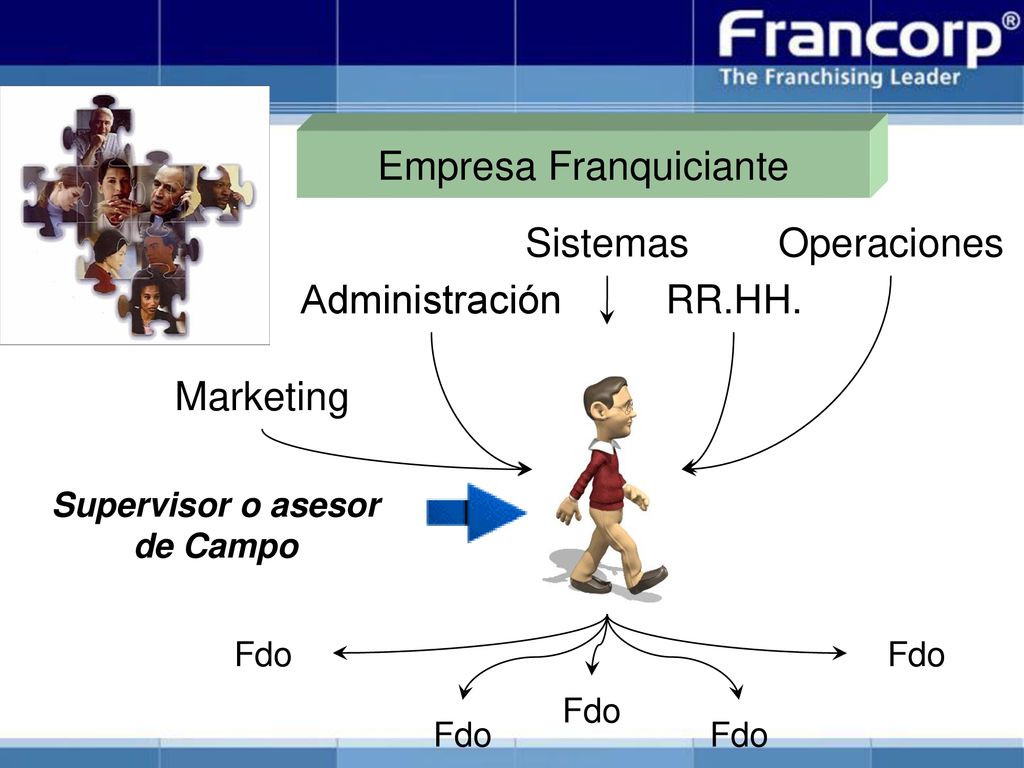 Francorp®
The Franchising Leader

Empresa Franquiciante

Sistemas
Operaciones
Administración
RR.HH.
Marketing

Supervisor o asesor de Campo

Fdo
Fdo
Fdo
Fdo
Fdo